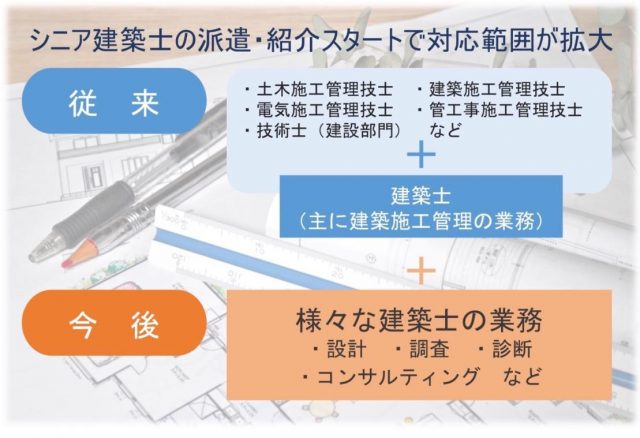 シニア建築士の派遣・紹介スタートで対応範囲が拡大

従　来

・土木施工管理技士
・電気施工管理技士
・技術士（建設部門）

・建築施工管理技士
・管工事施工管理技士
など

＋

建築士
（主に建築施工管理の業務）

＋

今　後

様々な建築士の業務
・設計　・調査　・診断
・コンサルティング　など